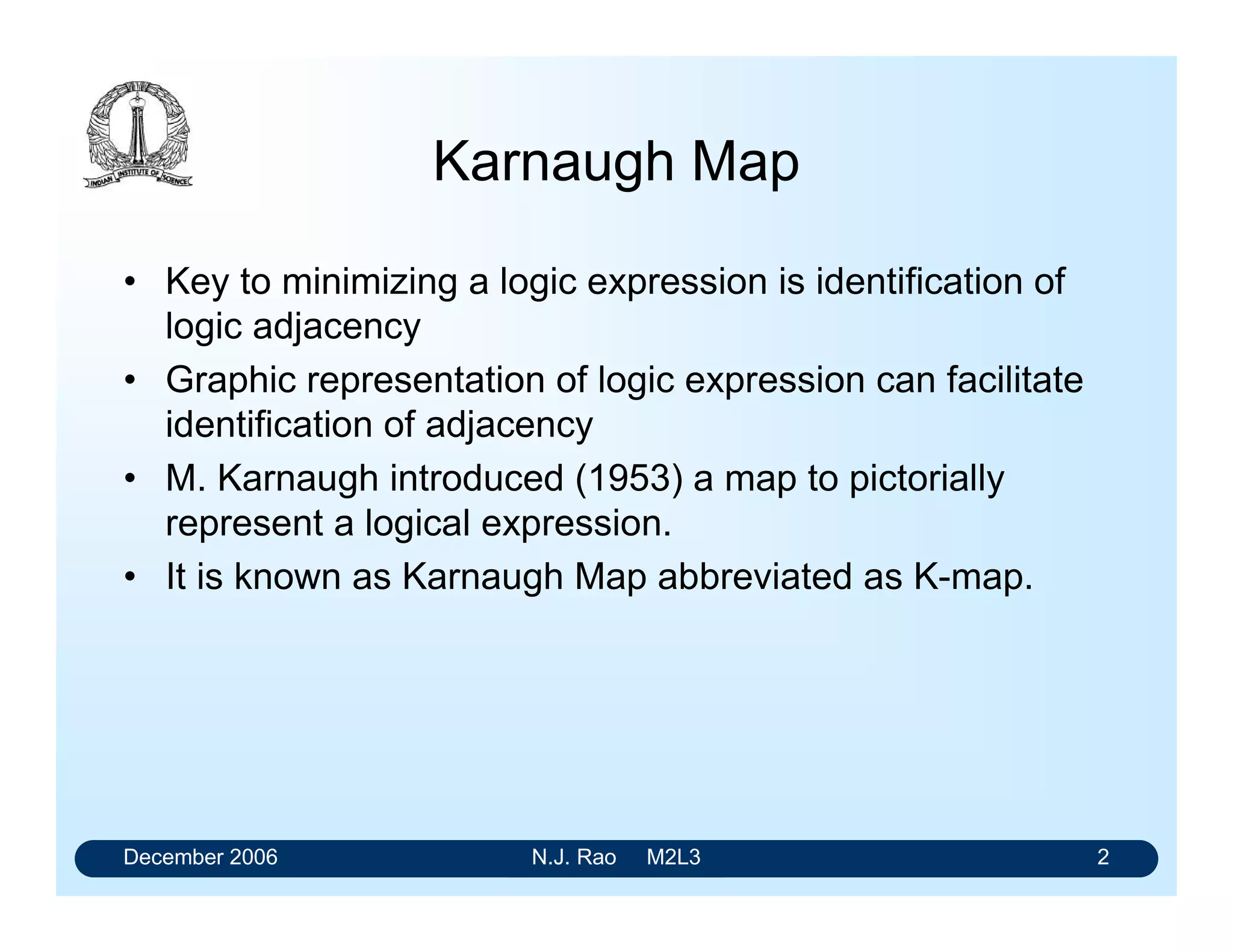 INDIAN INSTITUTE OF SCIENCE

Karnaugh Map

• Key to minimizing a logic expression is identification of logic adjacency
• Graphic representation of logic expression can facilitate identification of adjacency
• M. Karnaugh introduced (1953) a map to pictorially represent a logical expression.
• It is known as Karnaugh Map abbreviated as K-map.

December 2006 N.J. Rao M2L3 2